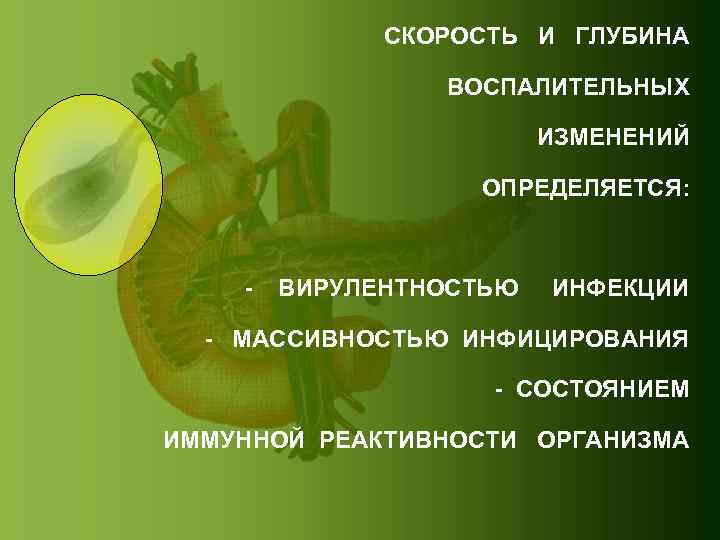 СКОРОСТЬ И ГЛУБИНА ВОСПАЛИТЕЛЬНЫХ ИЗМЕНЕНИЙ ОПРЕДЕЛЯЕТСЯ:

- ВИРУЛЕНТНОСТЬЮ ИНФЕКЦИИ

- МАССИВНОСТЬЮ ИНФИЦИРОВАНИЯ

- СОСТОЯНИЕМ ИММУННОЙ РЕАКТИВНОСТИ ОРГАНИЗМА